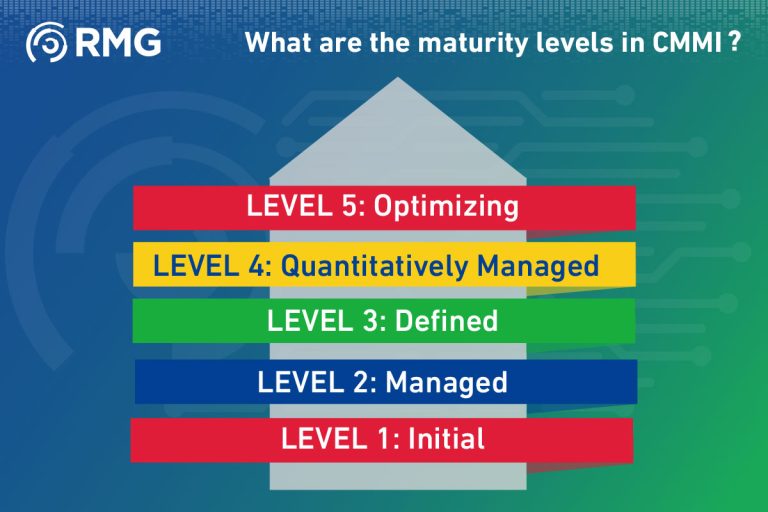 RMG

What are the maturity levels in CMMI ?

LEVEL 5: Optimizing

LEVEL 4: Quantitatively Managed

LEVEL 3: Defined

LEVEL 2: Managed

LEVEL 1: Initial